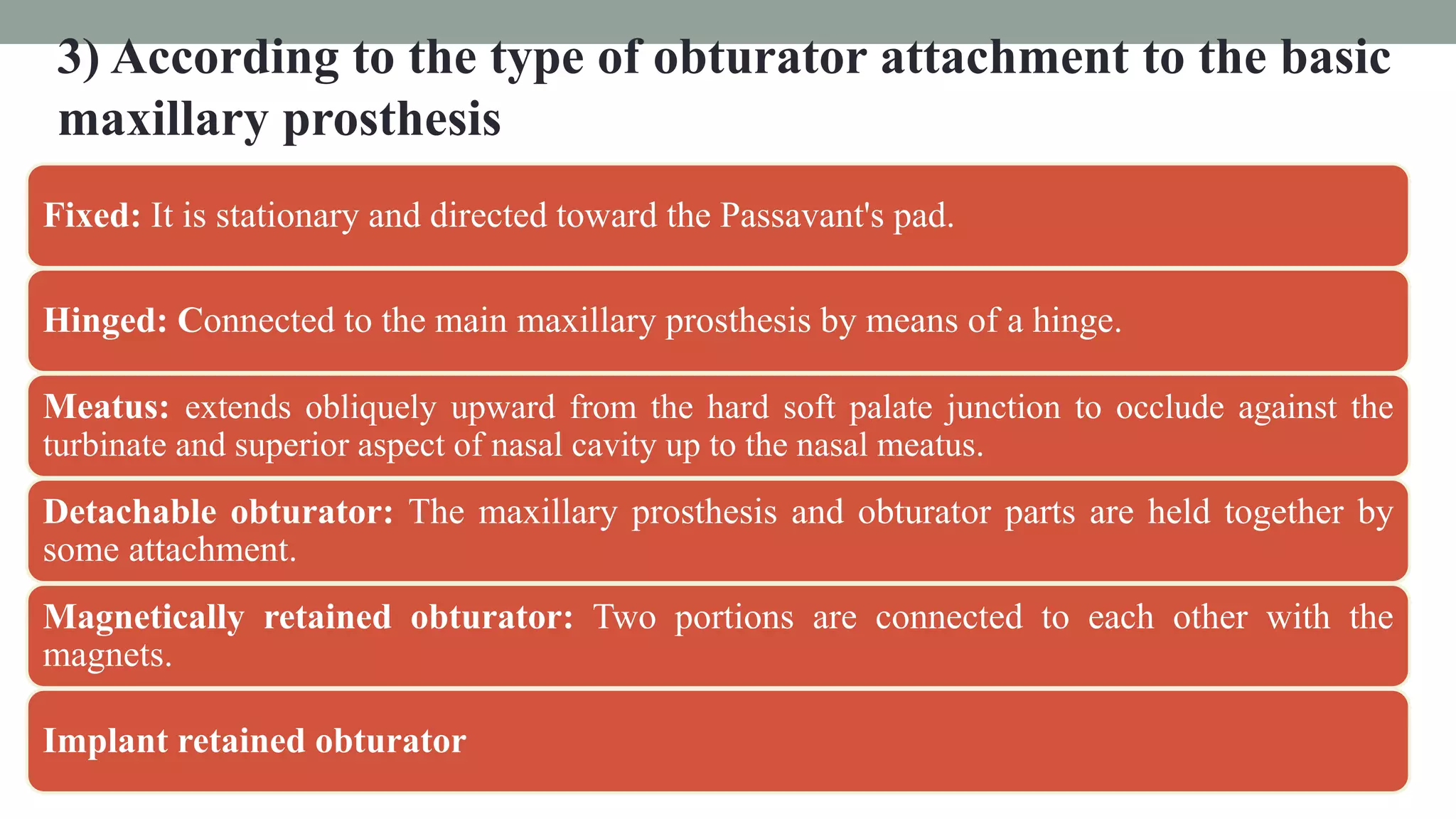 3) According to the type of obturator attachment to the basic maxillary prosthesis

Fixed: It is stationary and directed toward the Passavant's pad.

Hinged: Connected to the main maxillary prosthesis by means of a hinge.

Meatus: extends obliquely upward from the hard soft palate junction to occlude against the turbinate and superior aspect of nasal cavity up to the nasal meatus.

Detachable obturator: The maxillary prosthesis and obturator parts are held together by some attachment.

Magnetically retained obturator: Two portions are connected to each other with the magnets.

Implant retained obturator